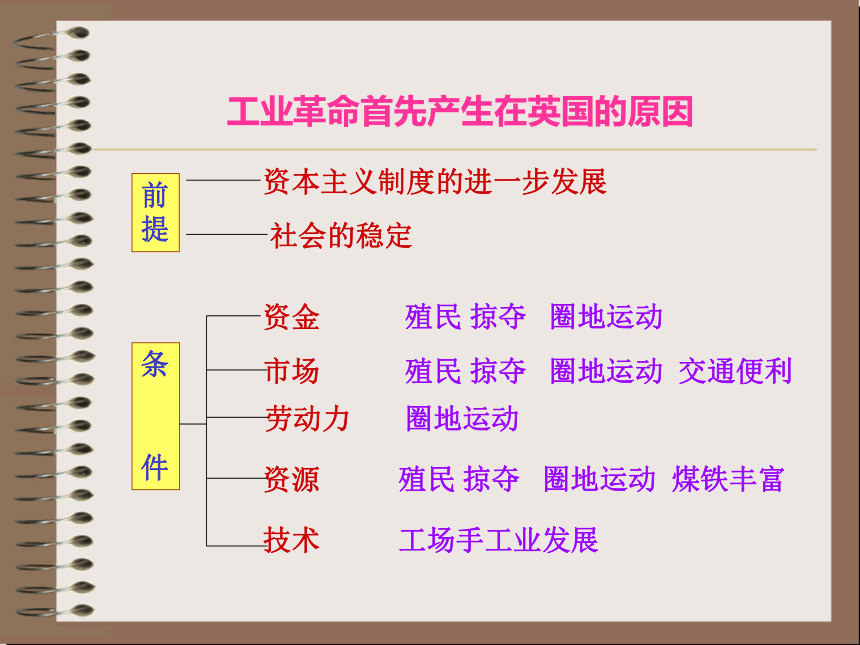 工业革命首先产生在英国的原因

前提

资本主义制度的进一步发展

社会的稳定

条件

资金 殖民 掠夺 圈地运动

市场 殖民 掠夺 圈地运动 交通便利

劳动力 圈地运动

资源 殖民 掠夺 圈地运动 煤铁丰富

技术 工场手工业发展